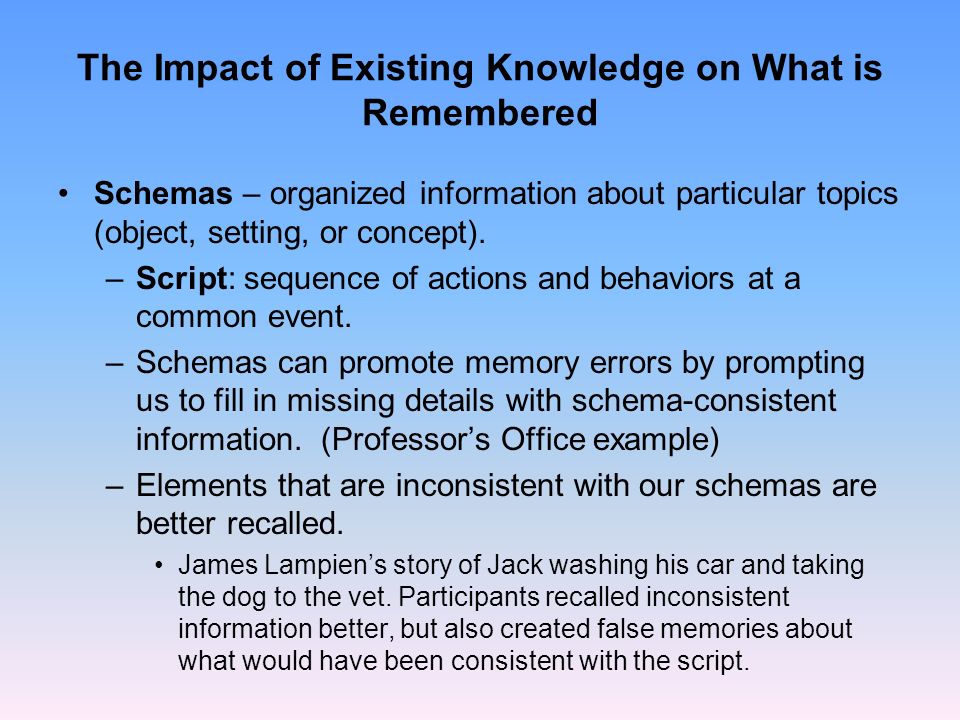 The Impact of Existing Knowledge on What is Remembered

• Schemas – organized information about particular topics (object, setting, or concept).
– Script: sequence of actions and behaviors at a common event.
– Schemas can promote memory errors by prompting us to fill in missing details with schema-consistent information. (Professor’s Office example)
– Elements that are inconsistent with our schemas are better recalled.
• James Lampien’s story of Jack washing his car and taking the dog to the vet. Participants recalled inconsistent information better, but also created false memories about what would have been consistent with the script.